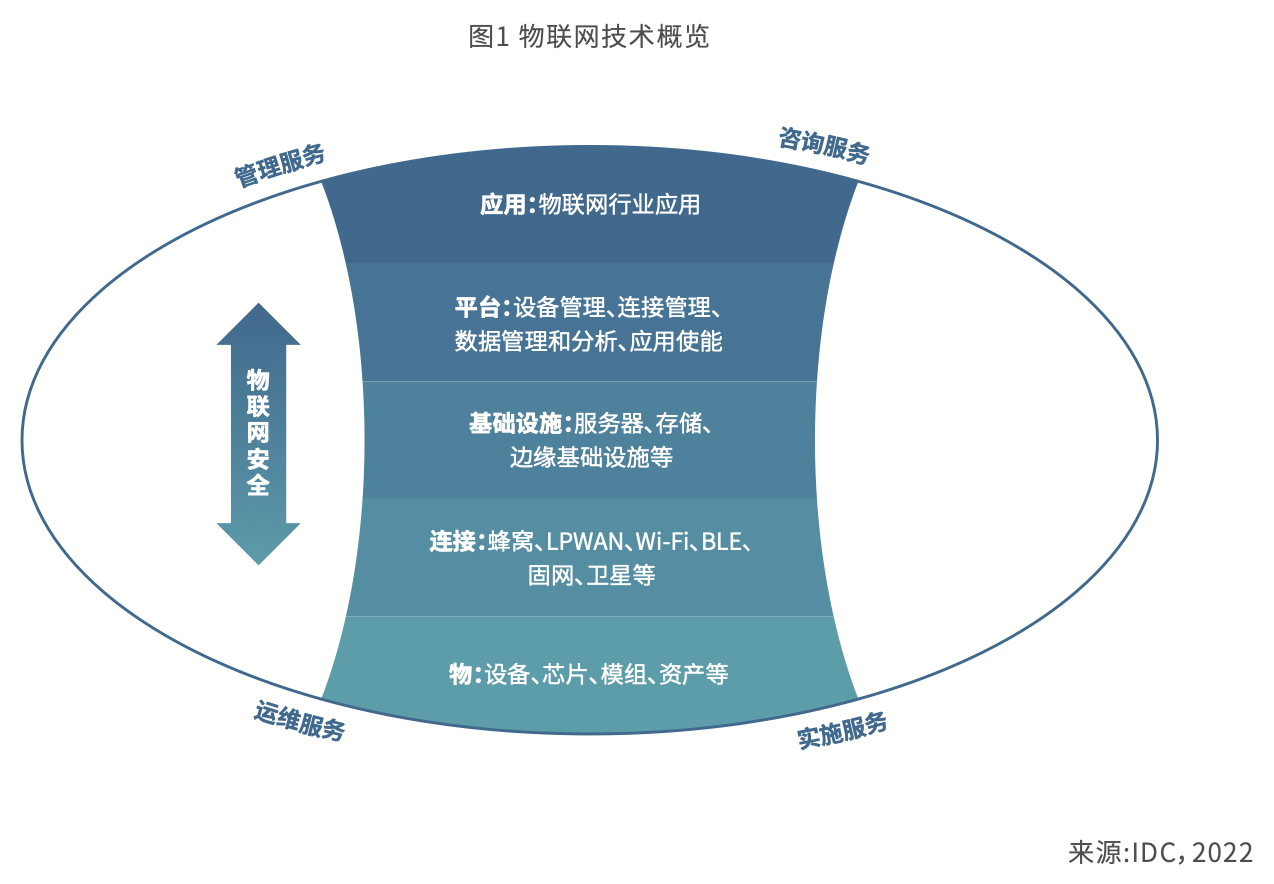 图1 物联网技术概览

管理服务

咨询服务

应用：物联网行业应用

平台：设备管理、连接管理、数据管理和分析、应用使能

物联网安全

基础设施：服务器、存储、边缘基础设施等

连接：蜂窝、LPWAN、Wi-Fi、BLE、固网、卫星等

物：设备、芯片、模组、资产等

运维服务

实施服务

来源:IDC，2022